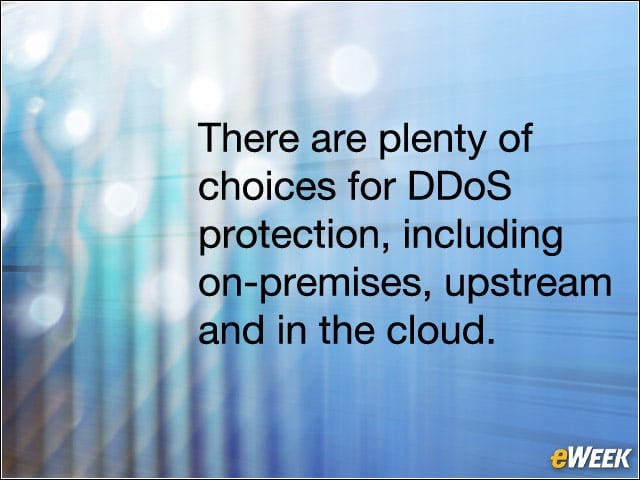 There are plenty of choices for DDoS protection, including on-premises, upstream and in the cloud.

eWEEK